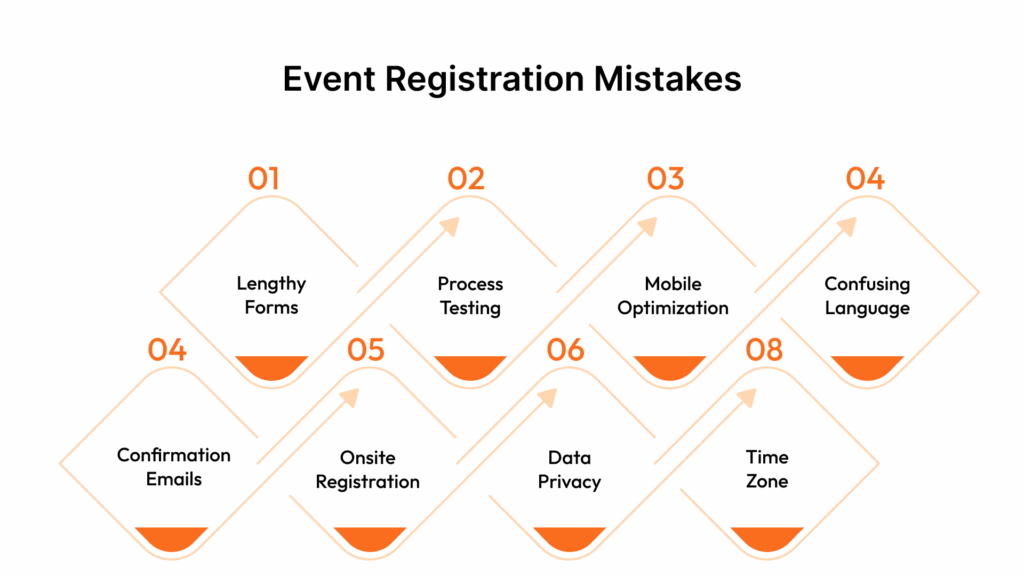 Event Registration Mistakes

01

Lengthy Forms

02

Process Testing

03

Mobile Optimization

04

Confusing Language

04

Confirmation Emails

05

Onsite Registration

06

Data Privacy

08

Time Zone